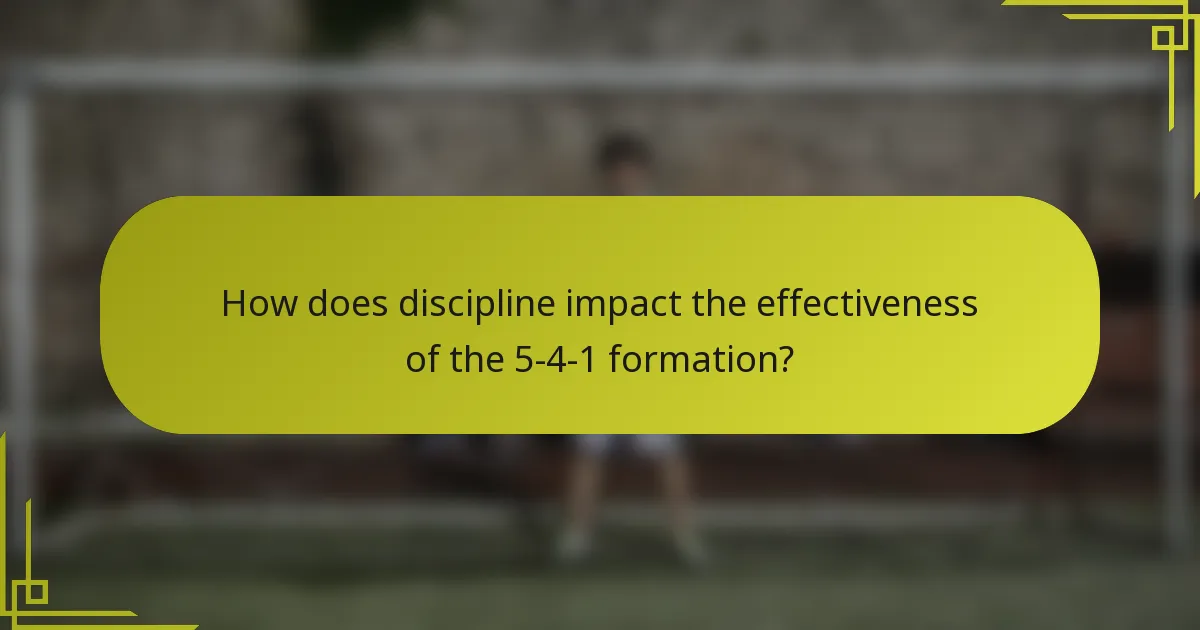 How does discipline impact the effectiveness of the 5-4-1 formation?